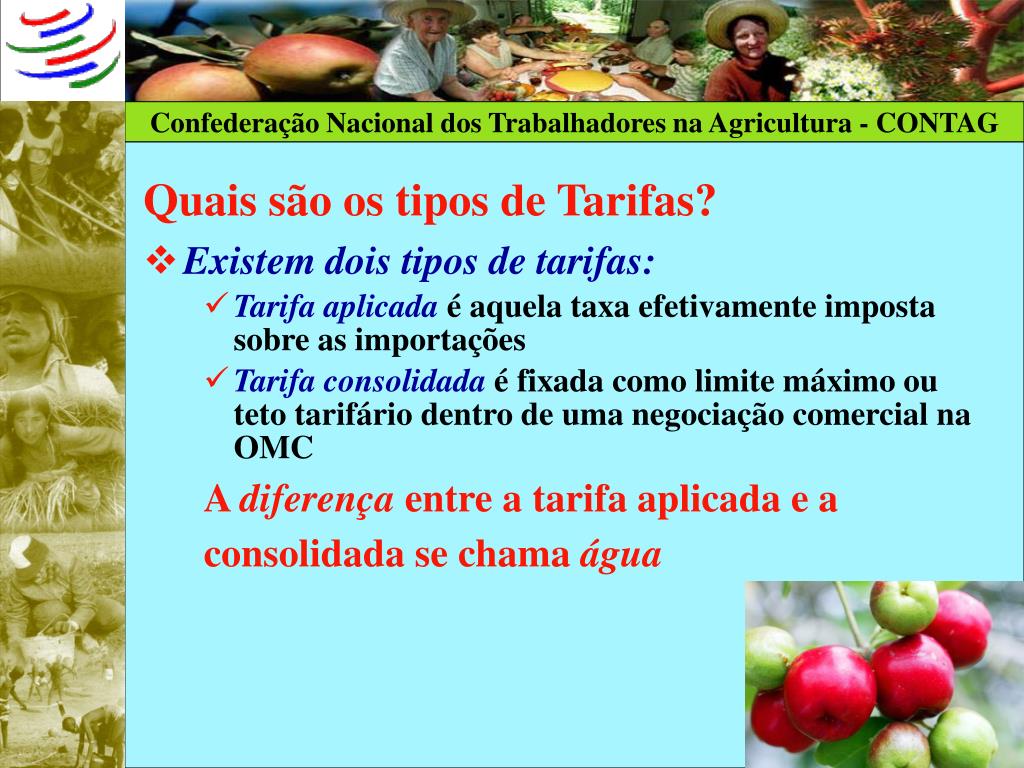 Confederação Nacional dos Trabalhadores na Agricultura - CONTAG

Quais são os tipos de Tarifas?

❖ Existem dois tipos de tarifas:

✓ Tarifa aplicada é aquela taxa efetivamente imposta sobre as importações

✓ Tarifa consolidada é fixada como limite máximo ou teto tarifário dentro de uma negociação comercial na OMC

A diferença entre a tarifa aplicada e a consolidada se chama água